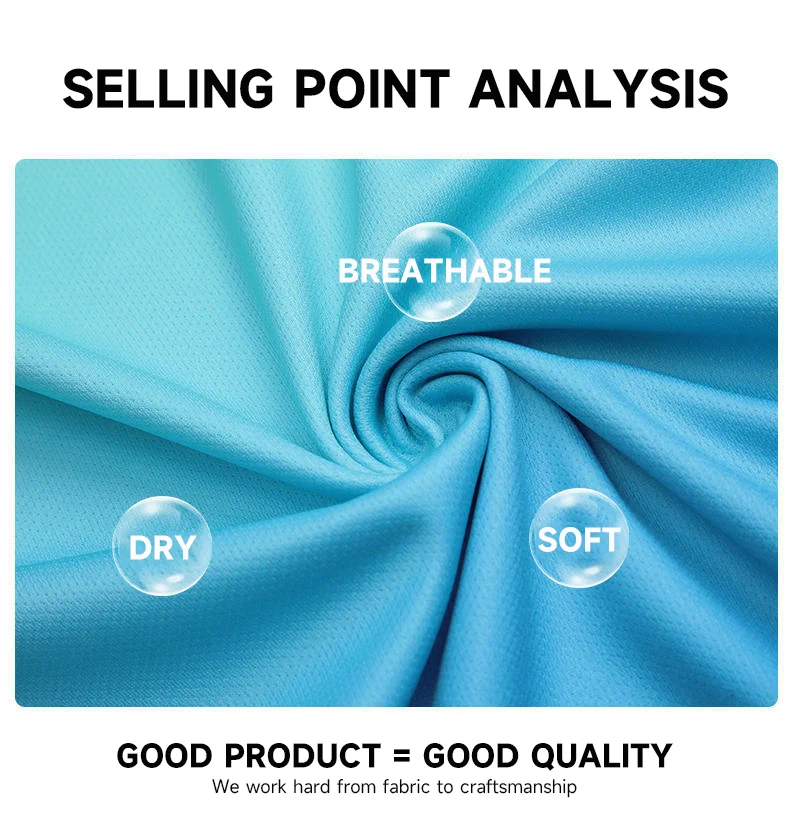 SELLING POINT ANALYSIS

BREATHABLE

DRY

SOFT

GOOD PRODUCT = GOOD QUALITY

We work hard from fabric to craftsmanship